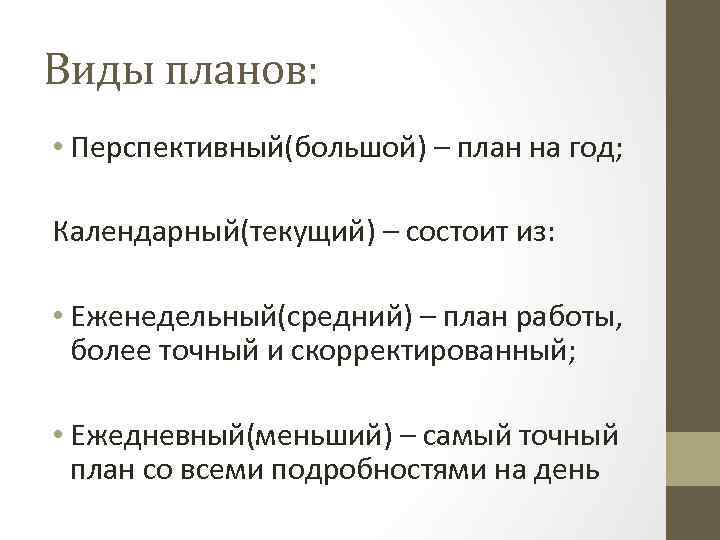 Виды планов:

• Перспективный(большой) – план на год;

Календарный(текущий) – состоит из:

• Еженедельный(средний) – план работы, более точный и скорректированный;

• Ежедневный(меньший) – самый точный план со всеми подробностями на день